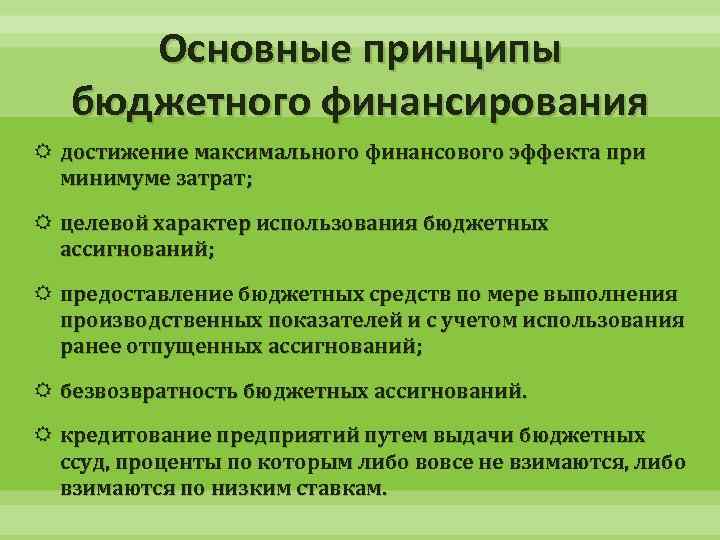 Основные принципы бюджетного финансирования

достижение максимального финансового эффекта при минимуме затрат;

целевой характер использования бюджетных ассигнований;

предоставление бюджетных средств по мере выполнения производственных показателей и с учетом использования ранее отпущенных ассигнований;

безвозвратность бюджетных ассигнований.

кредитование предприятий путем выдачи бюджетных ссуд, проценты по которым либо вовсе не взимаются, либо взимаются по низким ставкам.